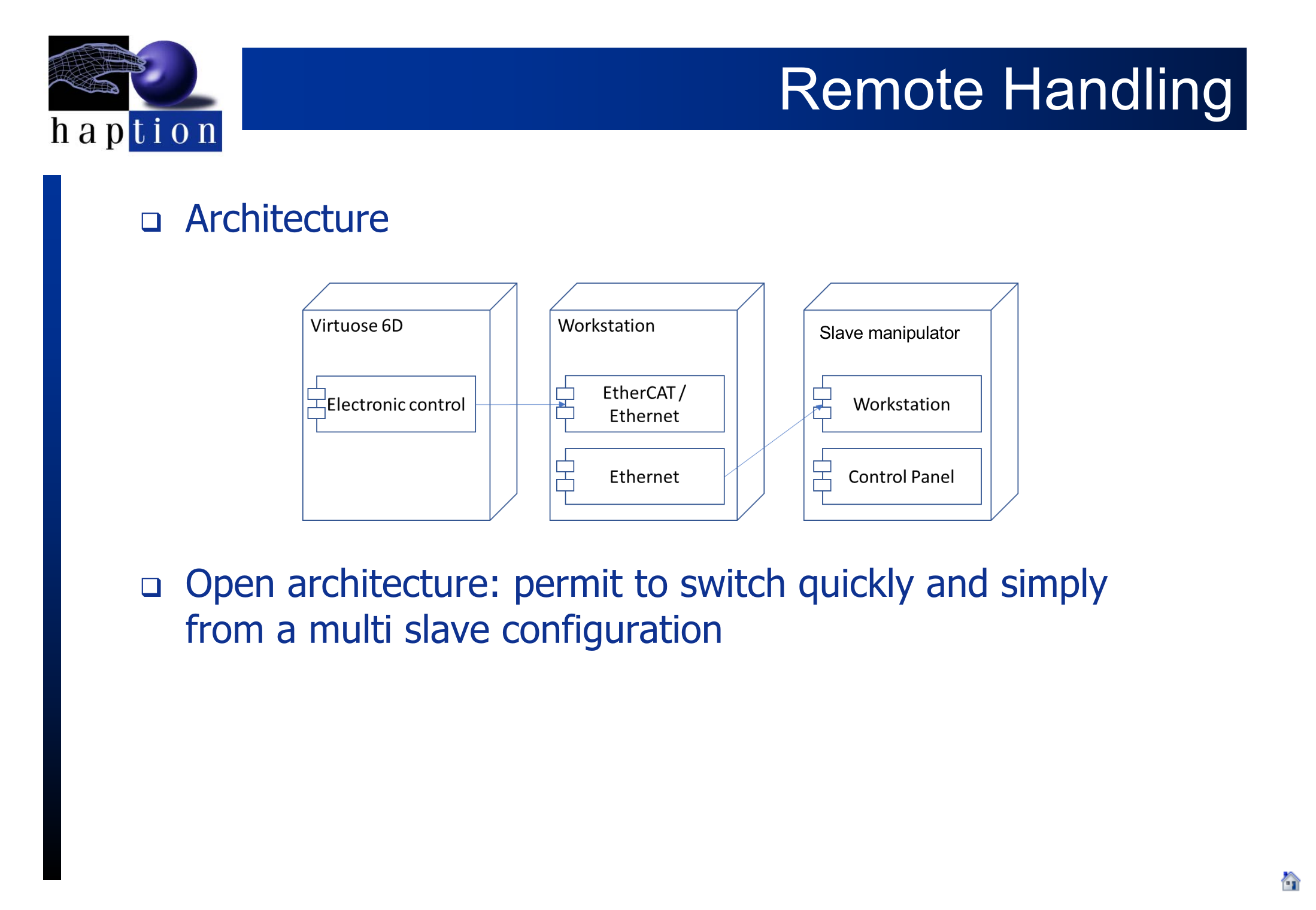 haption

Remote Handling

❑ Architecture

Virtuose 6D

Electronic control

Workstation

EtherCAT / Ethernet

Ethernet

Slave manipulator

Workstation

Control Panel

❑ Open architecture: permit to switch quickly and simply from a multi slave configuration